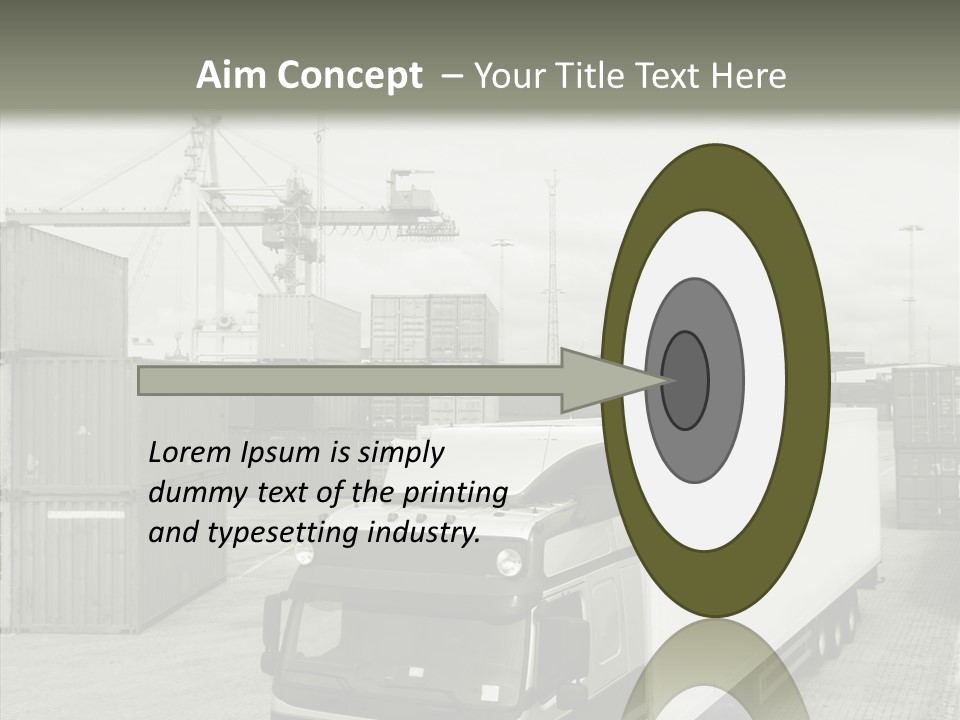 Aim Concept – Your Title Text Here

Lorem Ipsum is simply dummy text of the printing and typesetting industry.